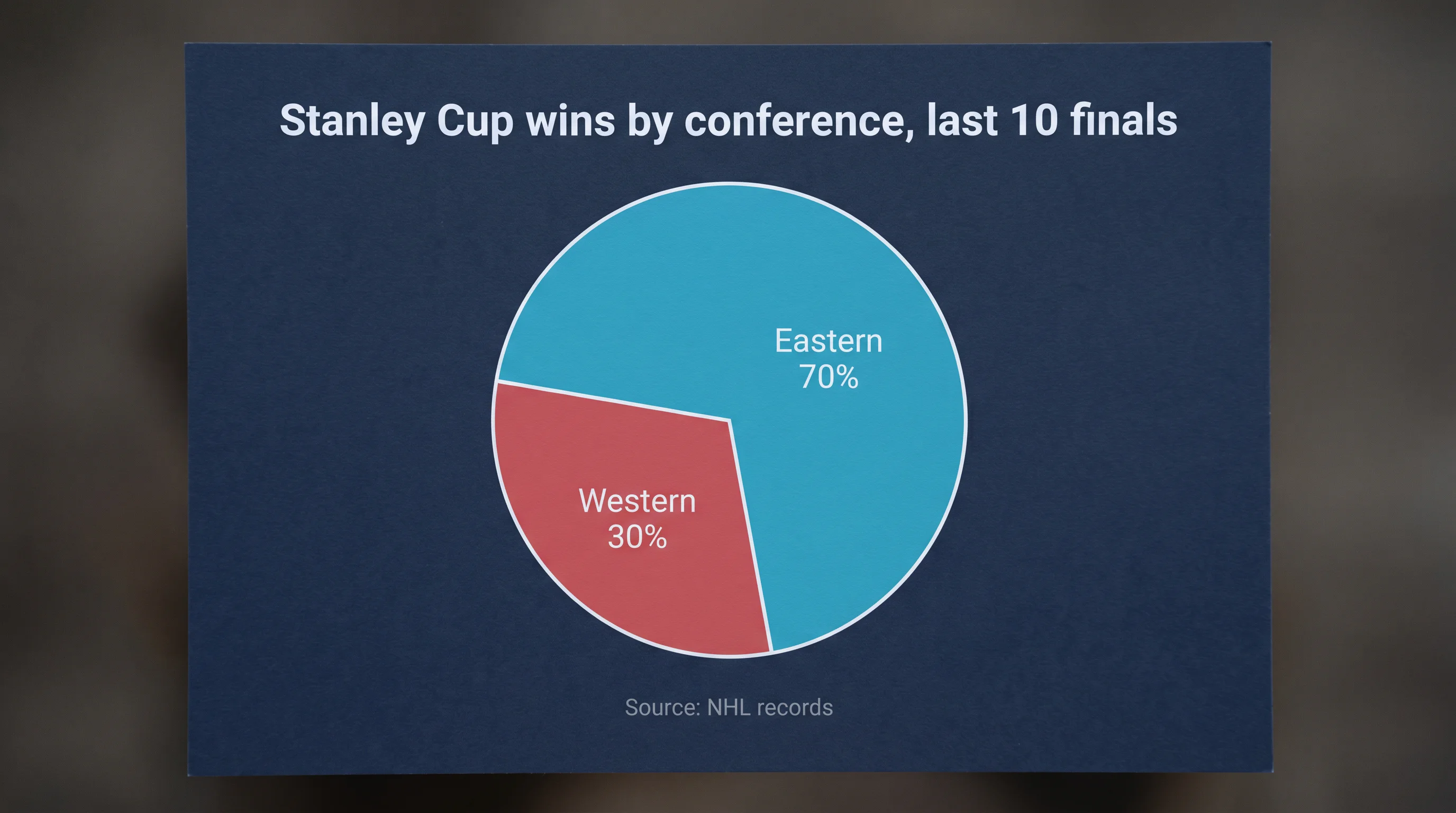 Stanley Cup wins by conference, last 10 finals

Eastern
70%

Western
30%

Source: NHL records